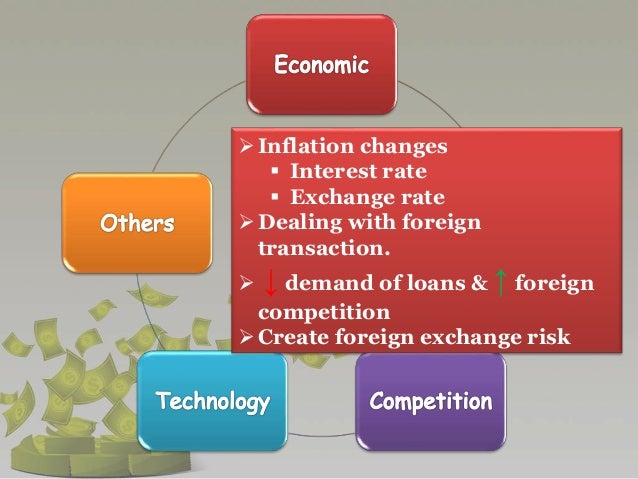 Economic

Others

➢ Inflation changes
▪ Interest rate
▪ Exchange rate
➢ Dealing with foreign transaction.
➢ ↓ demand of loans & ↑ foreign competition
➢ Create foreign exchange risk

Technology

Competition